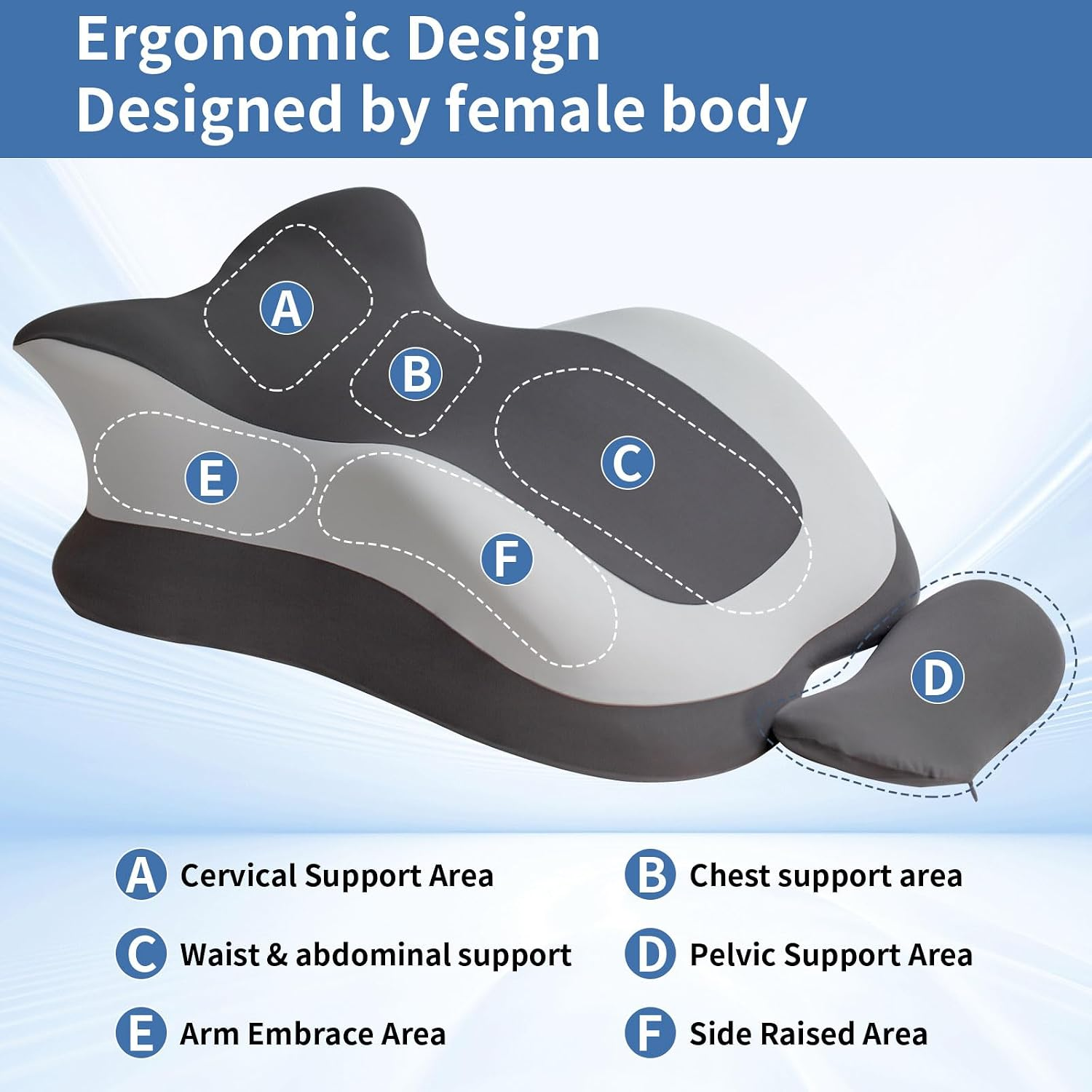 Ergonomic Design
Designed by female body

A

B

C

E

F

D

A Cervical Support Area

B Chest support area

C Waist & abdominal support

D Pelvic Support Area

E Arm Embrace Area

F Side Raised Area